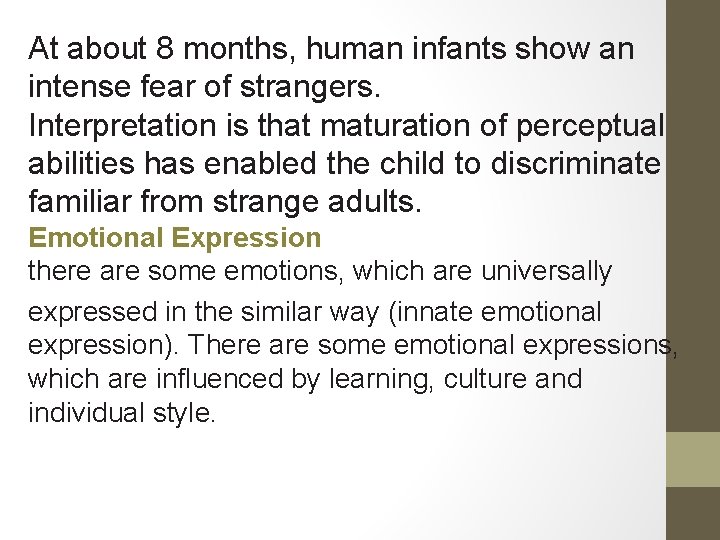 At about 8 months, human infants show an intense fear of strangers.
Interpretation is that maturation of perceptual abilities has enabled the child to discriminate familiar from strange adults.

Emotional Expression
there are some emotions, which are universally expressed in the similar way (innate emotional expression). There are some emotional expressions, which are influenced by learning, culture and individual style.